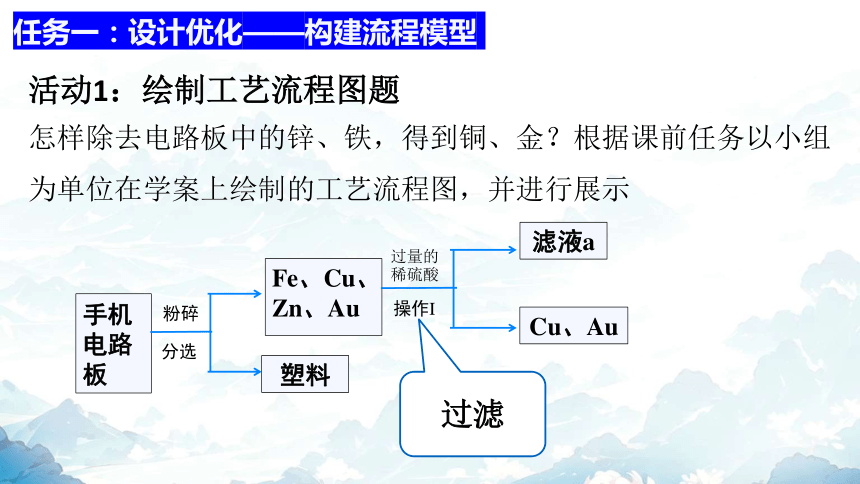 任务一：设计优化——构建流程模型

活动1：绘制工艺流程图题

怎样除去电路板中的锌、铁，得到铜、金？根据课前任务以小组为单位在学案上绘制的工艺流程图，并进行展示

手机电路板

粉碎

分选

Fe、Cu、Zn、Au

塑料

过量的稀硫酸

操作I

滤液a

Cu、Au

过滤